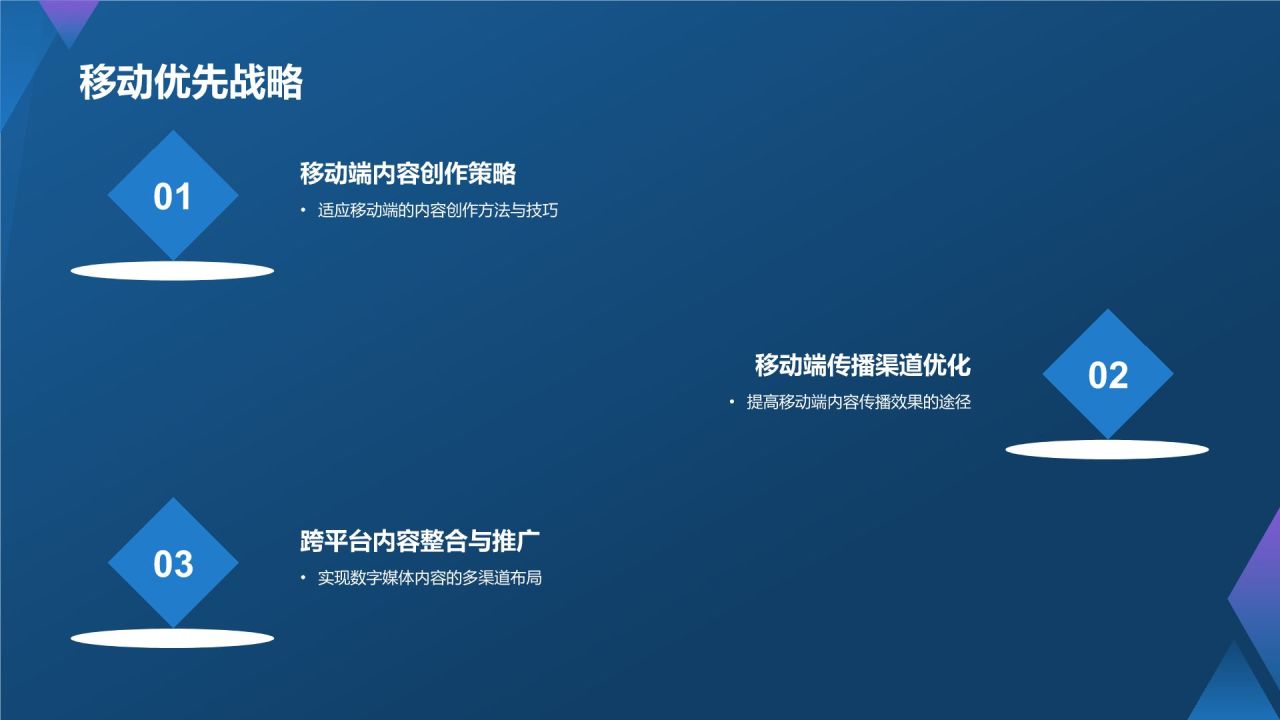 移动优先战略

01

移动端内容创作策略

• 适应移动端的内容创作方法与技巧

移动端传播渠道优化

• 提高移动端内容传播效果的途径

02

03

跨平台内容整合与推广

• 实现数字媒体内容的多渠道布局